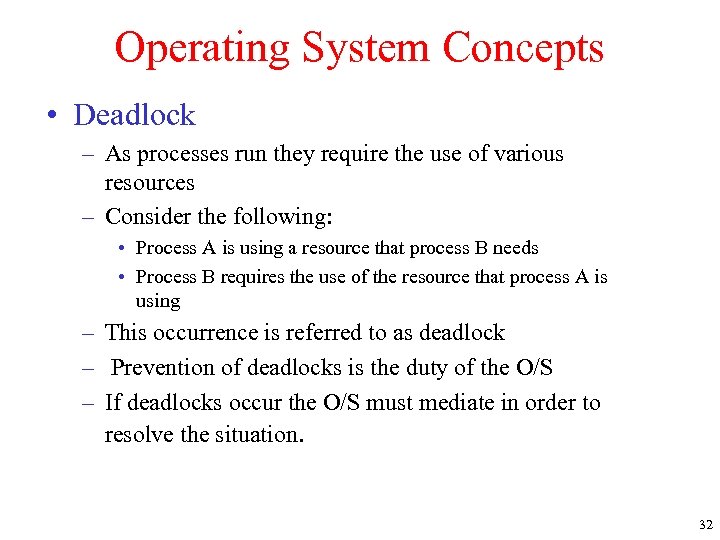 Operating System Concepts

• Deadlock

– As processes run they require the use of various resources

– Consider the following:

• Process A is using a resource that process B needs

• Process B requires the use of the resource that process A is using

– This occurrence is referred to as deadlock

– Prevention of deadlocks is the duty of the O/S

– If deadlocks occur the O/S must mediate in order to resolve the situation.

32